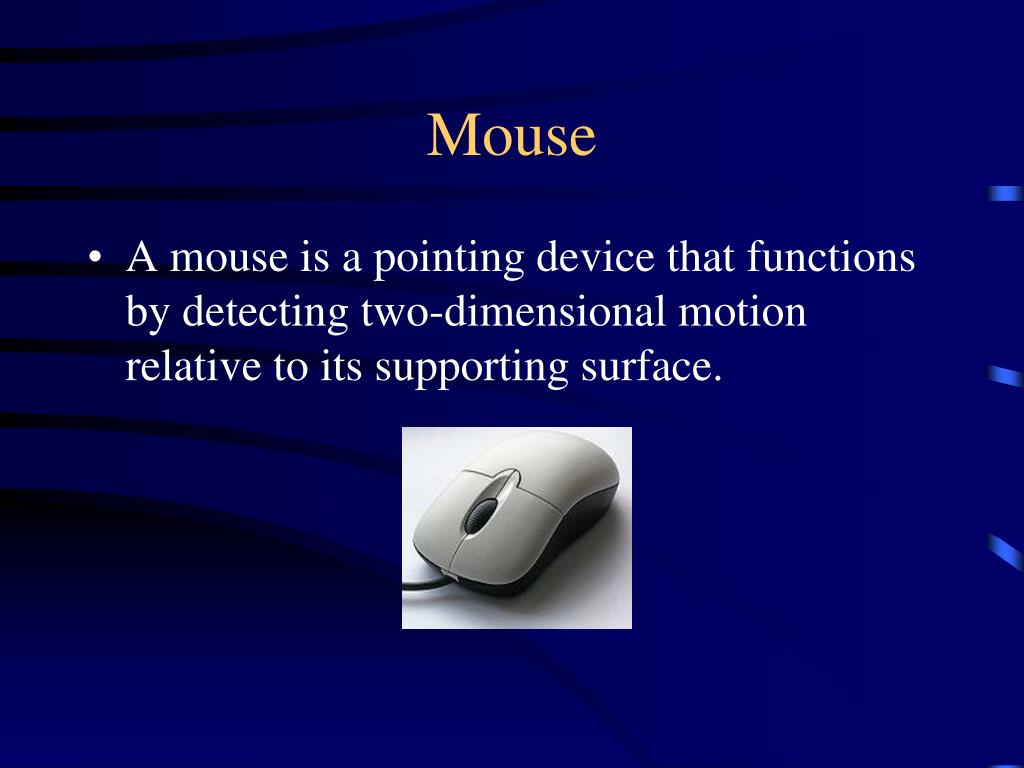 Mouse

• A mouse is a pointing device that functions by detecting two-dimensional motion relative to its supporting surface.